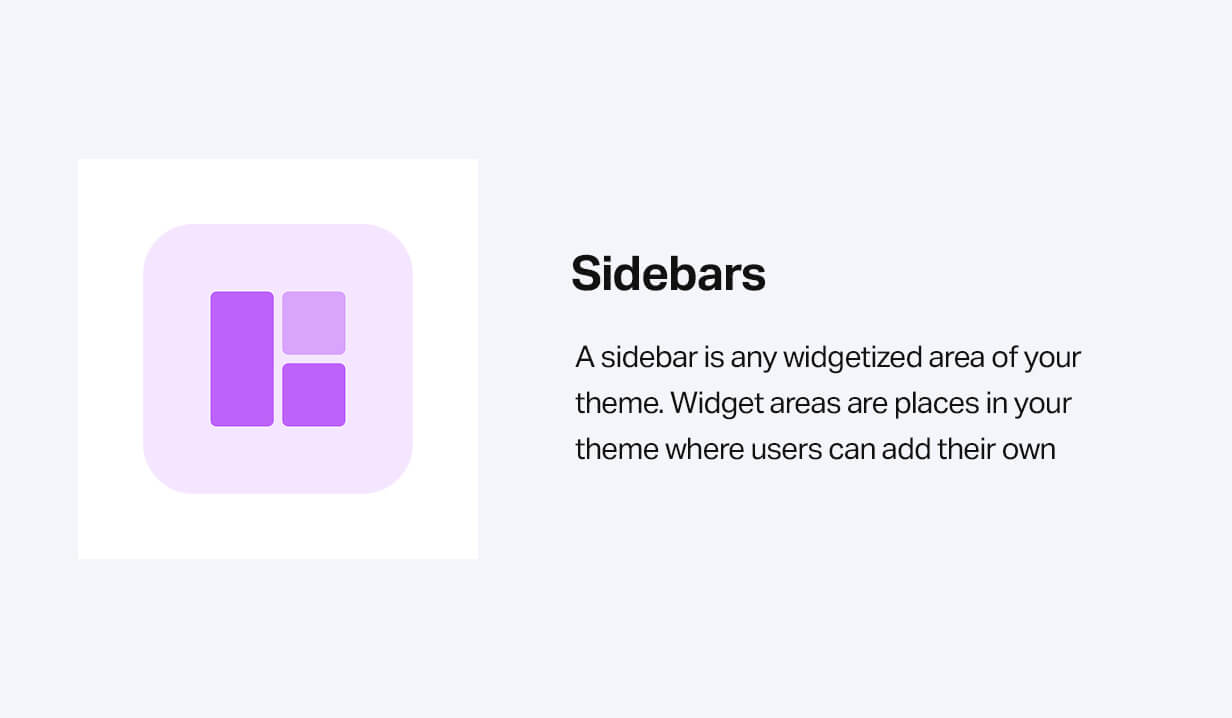 Sidebars

A sidebar is any widgetized area of your theme. Widget areas are places in your theme where users can add their own